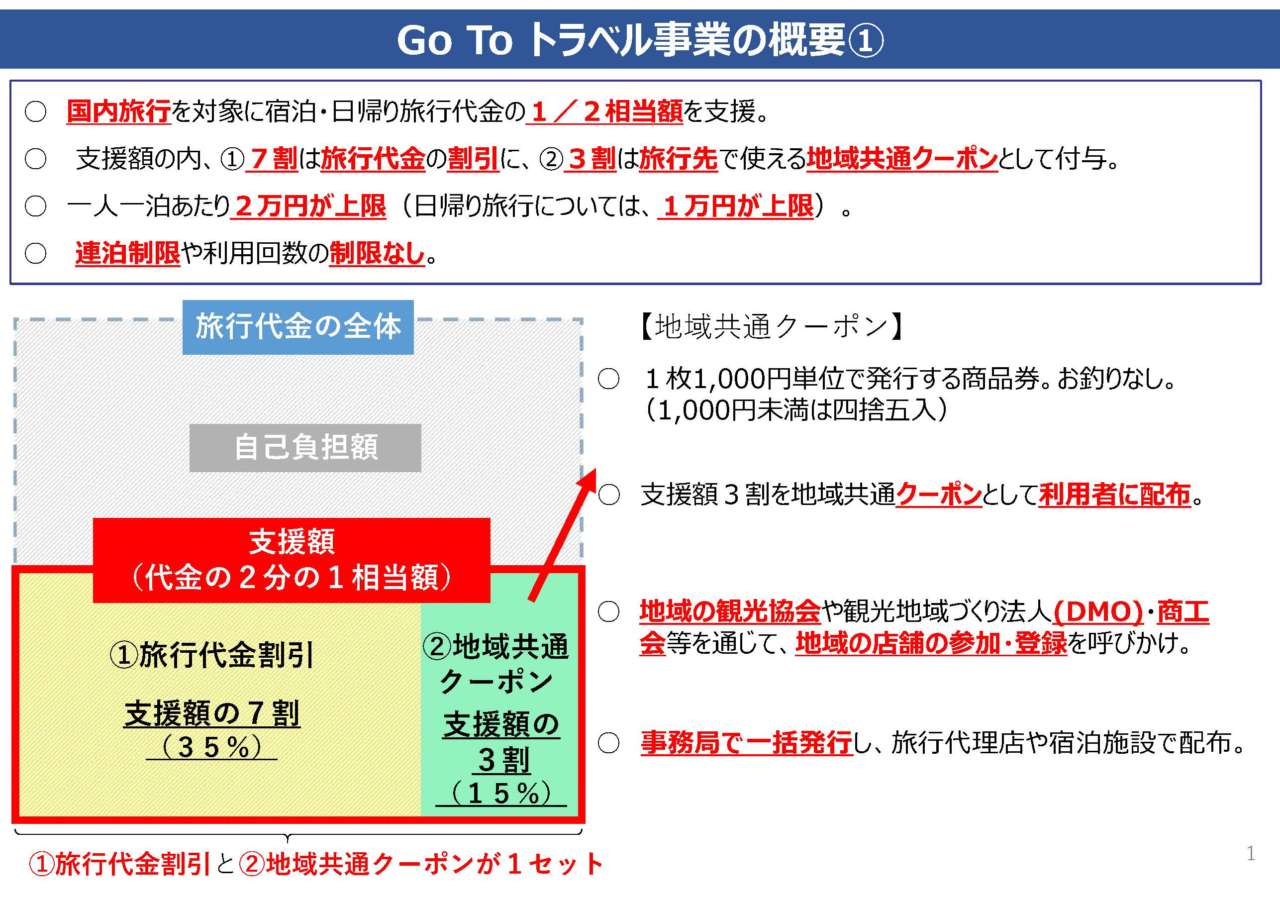 Go To トラベル事業の概要①

○ 国内旅行を対象に宿泊・日帰り旅行代金の１／２相当額を支援。

○ 支援額の内、①７割は旅行代金の割引に、②３割は旅行先で使える地域共通クーポンとして付与。

○ 一人一泊あたり２万円が上限（日帰り旅行については、１万円が上限）。

○ 連泊制限や利用回数の制限なし。

旅行代金の全体

自己負担額

支援額
（代金の２分の１相当額）

①旅行代金割引

支援額の７割
（３５％）

②地域共通クーポン

支援額の３割
（１５％）

①旅行代金割引と②地域共通クーポンが１セット

【地域共通クーポン】

○ １枚1,000円単位で発行する商品券。お釣りなし。
（1,000円未満は四捨五入）

○ 支援額３割を地域共通クーポンとして利用者に配布。

○ 地域の観光協会や観光地域づくり法人(DMO)・商工会等を通じて、地域の店舗の参加・登録を呼びかけ。

○ 事務局で一括発行し、旅行代理店や宿泊施設で配布。

1